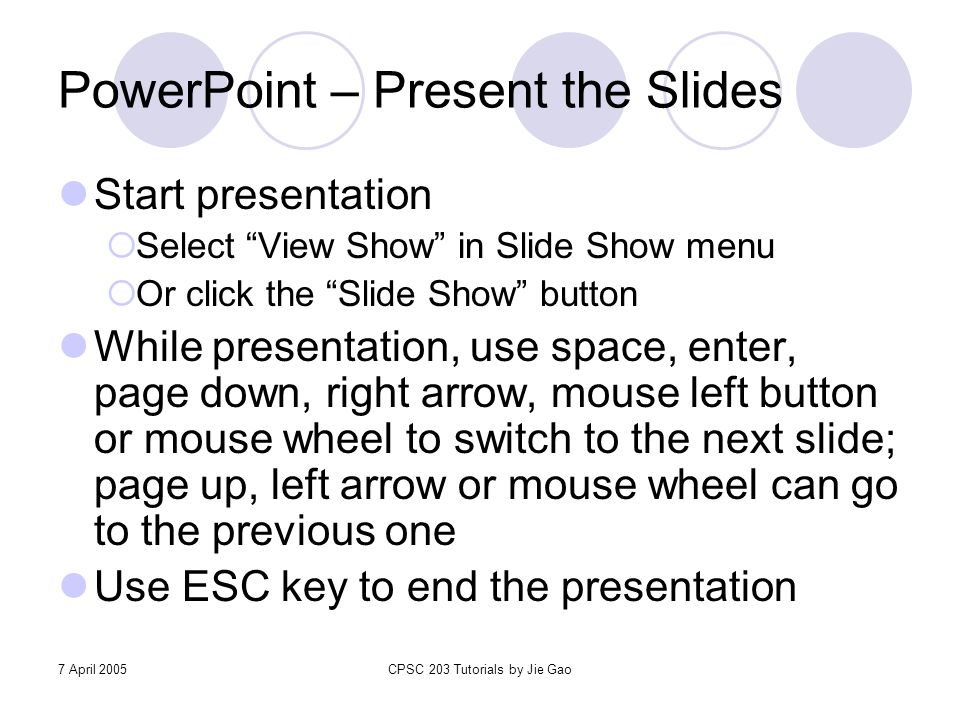 PowerPoint – Present the Slides

Start presentation

Select “View Show” in Slide Show menu

Or click the “Slide Show” button

While presentation, use space, enter, page down, right arrow, mouse left button or mouse wheel to switch to the next slide; page up, left arrow or mouse wheel can go to the previous one

Use ESC key to end the presentation

7 April 2005

CPSC 203 Tutorials by Jie Gao